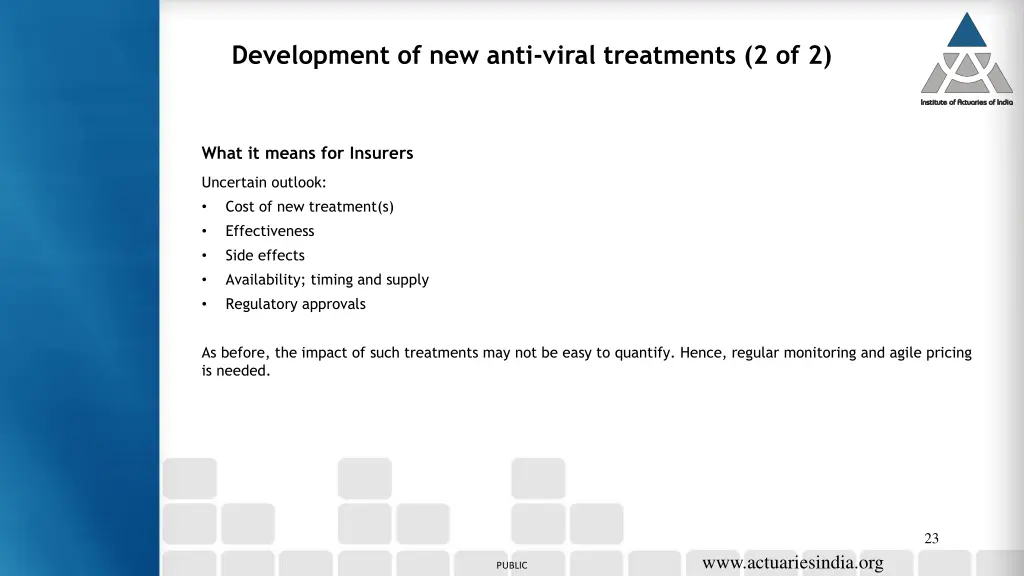 Development of new anti-viral treatments (2 of 2)

Institute of Actuaries of India

What it means for Insurers

Uncertain outlook:
• Cost of new treatment(s)
• Effectiveness
• Side effects
• Availability; timing and supply
• Regulatory approvals

As before, the impact of such treatments may not be easy to quantify. Hence, regular monitoring and agile pricing is needed.

23

PUBLIC

www.actuariesindia.org